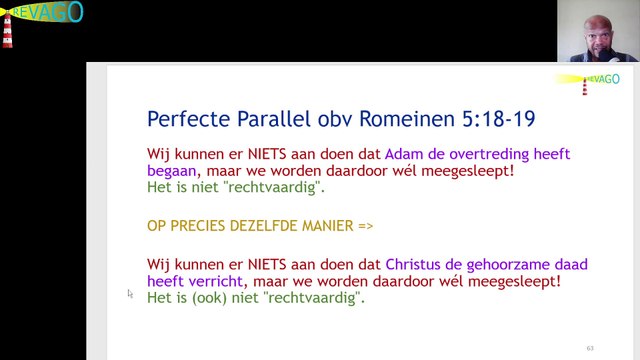 REVAGO

REVAGO

Perfecte Parallel obv Romeinen 5:18-19

Wij kunnen er NIETS aan doen dat Adam de overtreding heeft begaan, maar we worden daardoor wél meegesleept!
Het is niet "rechtvaardig".

OP PRECIES DEZELFDE MANIER =>

Wij kunnen er NIETS aan doen dat Christus de gehoorzame daad heeft verricht, maar we worden daardoor wél meegesleept!
Het is (ook) niet "rechtvaardig".

63